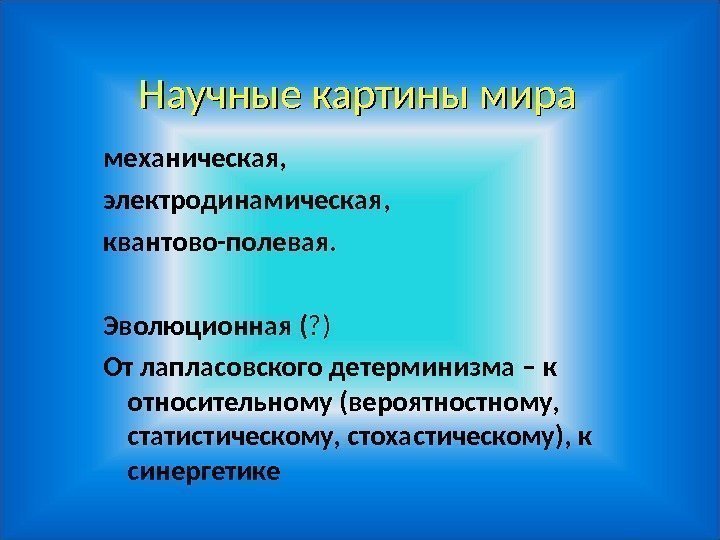 Научные картины мира

механическая,

электродинамическая,

квантово-полевая.

Эволюционная (?)

От лапласовского детерминизма – к относительному (вероятностному, статистическому, стохастическому), к синергетике